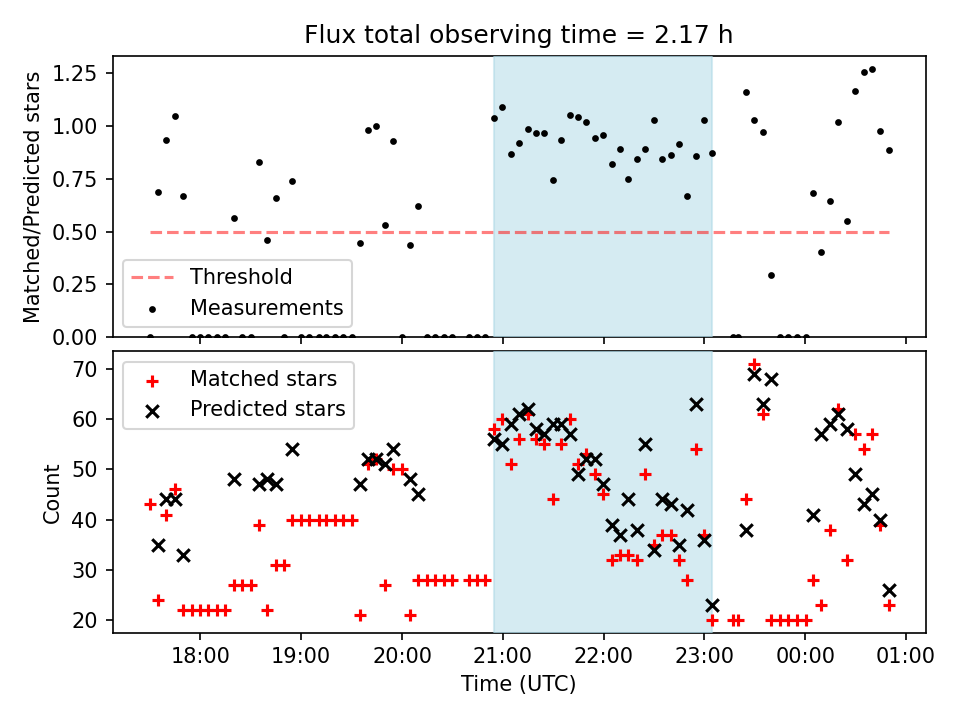 Flux total observing time = 2.17 h

Matched/Predicted stars

1.25
1.00
0.75
0.50
0.25
0.00

Threshold
Measurements

Count

70
60
50
40
30
20

Matched stars
Predicted stars

18:00
19:00
20:00
21:00
22:00
23:00
00:00
01:00

Time (UTC)